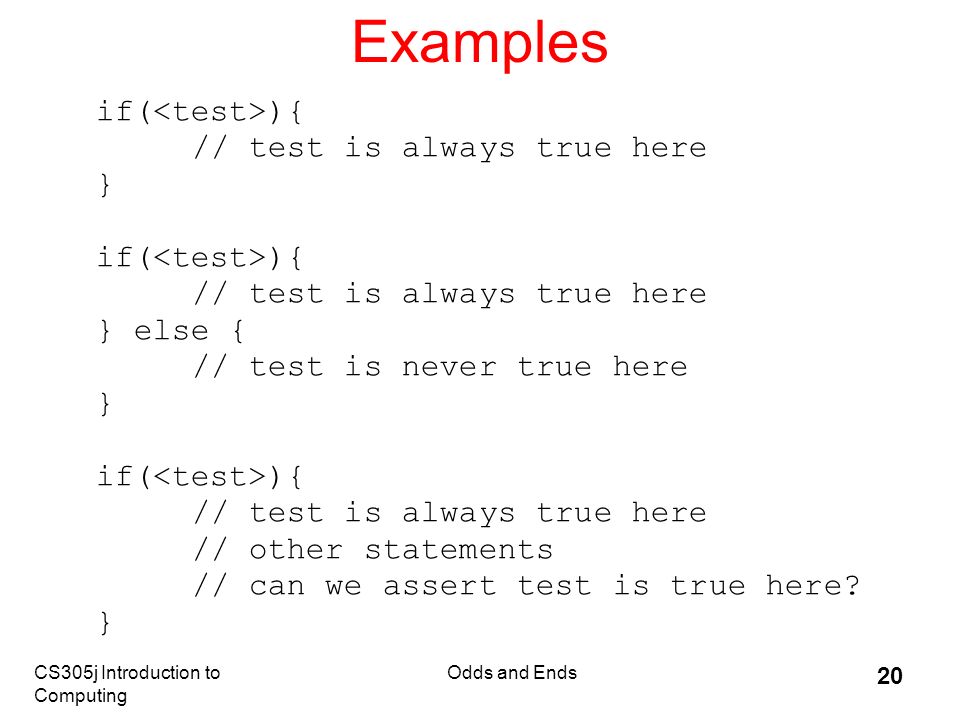 Examples

if(<test>){
    // test is always true here
}

if(<test>){
    // test is always true here
} else {
    // test is never true here
}

if(<test>){
    // test is always true here
    // other statements
    // can we assert test is true here?
}

CS305j Introduction to Computing

Odds and Ends

20